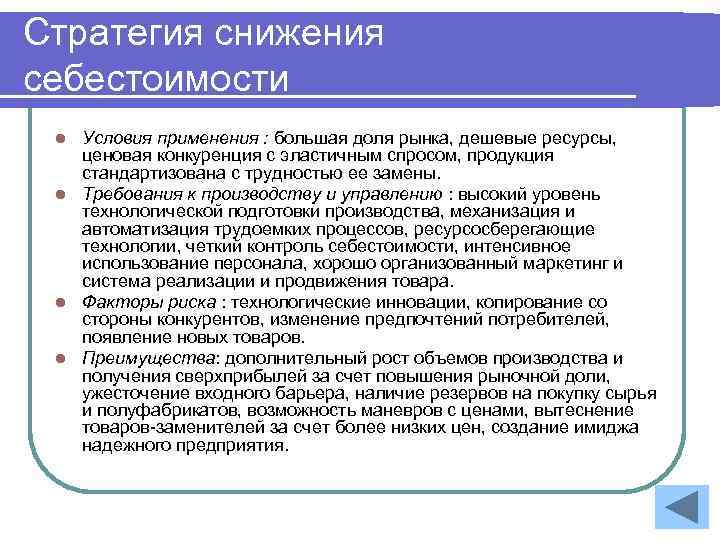 Стратегия снижения себестоимости

Условия применения : большая доля рынка, дешевые ресурсы, ценовая конкуренция с эластичным спросом, продукция стандартизована с трудностью ее замены.

Требования к производству и управлению : высокий уровень технологической подготовки производства, механизация и автоматизация трудоемких процессов, ресурсосберегающие технологии, четкий контроль себестоимости, интенсивное использование персонала, хорошо организованный маркетинг и система реализации и продвижения товара.

Факторы риска : технологические инновации, копирование со стороны конкурентов, изменение предпочтений потребителей, появление новых товаров.

Преимущества: дополнительный рост объемов производства и получения сверхприбылей за счет повышения рыночной доли, ужесточение входного барьера, наличие резервов на покупку сырья и полуфабрикатов, возможность маневров с ценами, вытеснение товаров-заменителей за счет более низких цен, создание имиджа надежного предприятия.